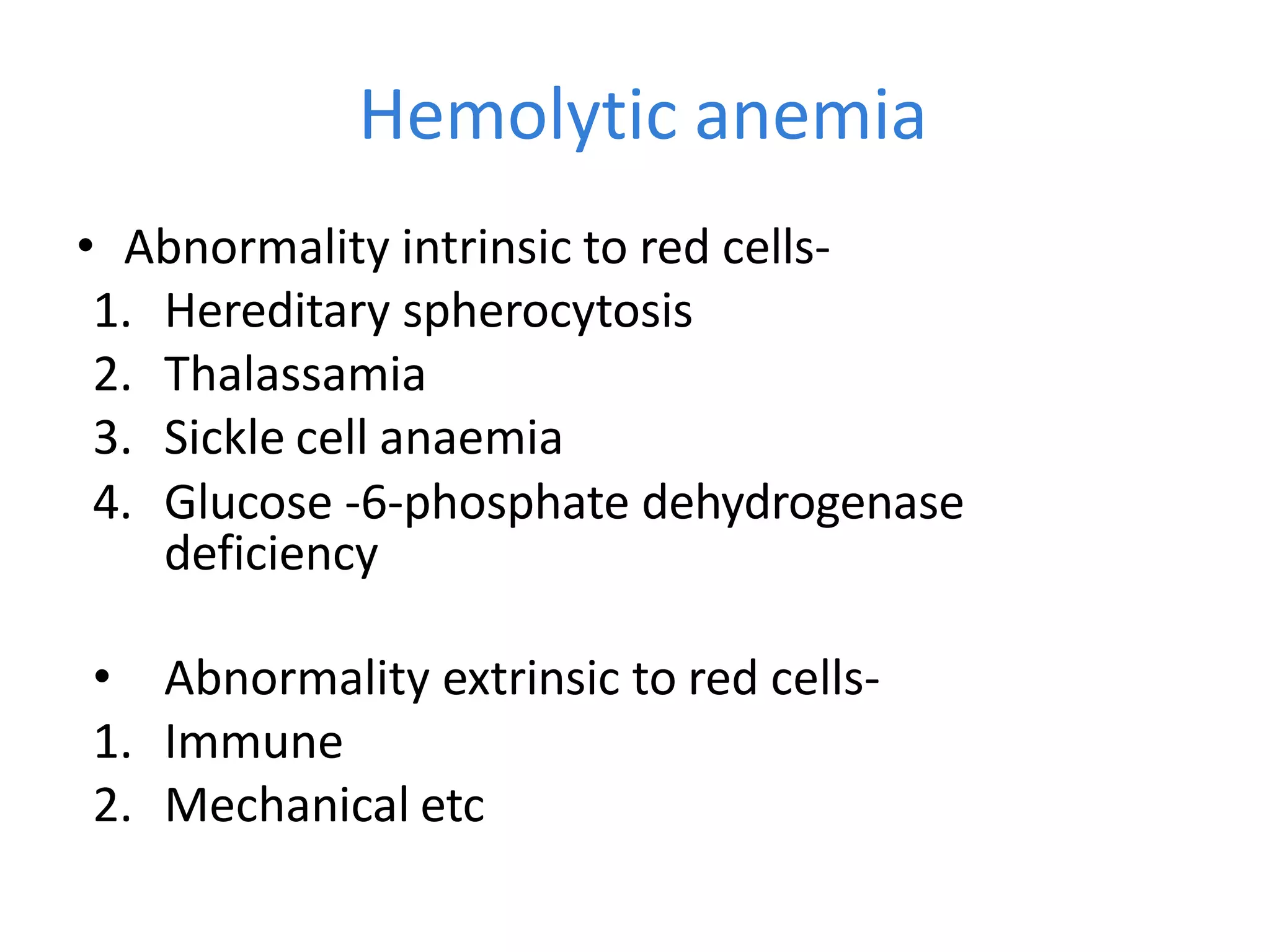 Hemolytic anemia

• Abnormality intrinsic to red cells-
1. Hereditary spherocytosis
2. Thalassamia
3. Sickle cell anaemia
4. Glucose -6-phosphate dehydrogenase deficiency

• Abnormality extrinsic to red cells-
1. Immune
2. Mechanical etc